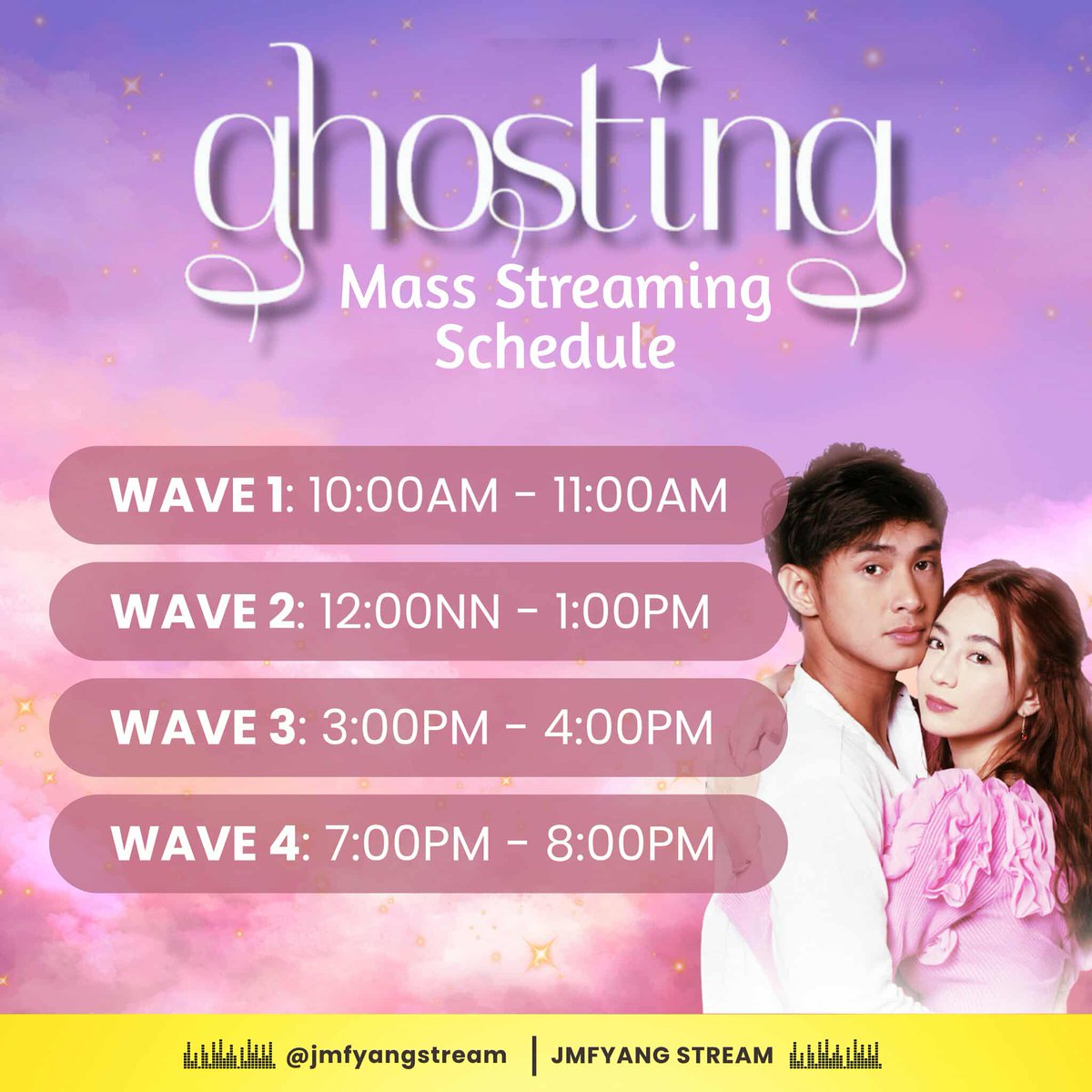 ghosting

Mass Streaming Schedule

WAVE 1: 10:00AM - 11:00AM

WAVE 2: 12:00NN - 1:00PM

WAVE 3: 3:00PM - 4:00PM

WAVE 4: 7:00PM - 8:00PM

@jmfyangstream | JMFYANG STREAM